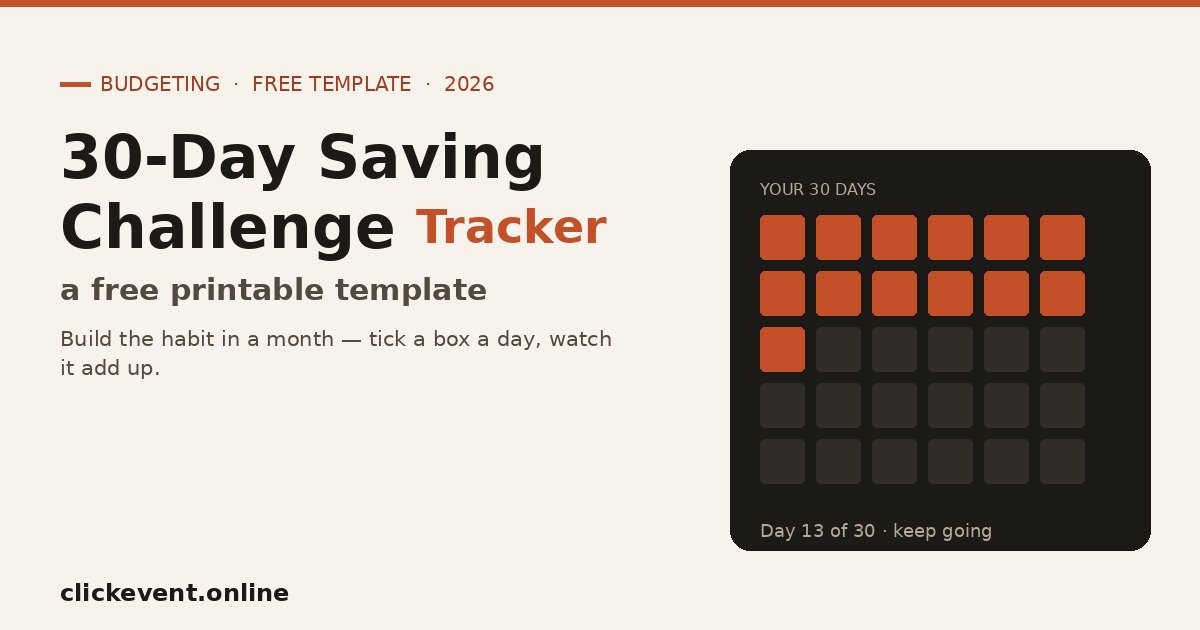 BUDGETING · FREE TEMPLATE · 2026

30-Day Saving Challenge Tracker

a free printable template

Build the habit in a month — tick a box a day, watch it add up.

YOUR 30 DAYS

Day 13 of 30 · keep going

clickevent.online